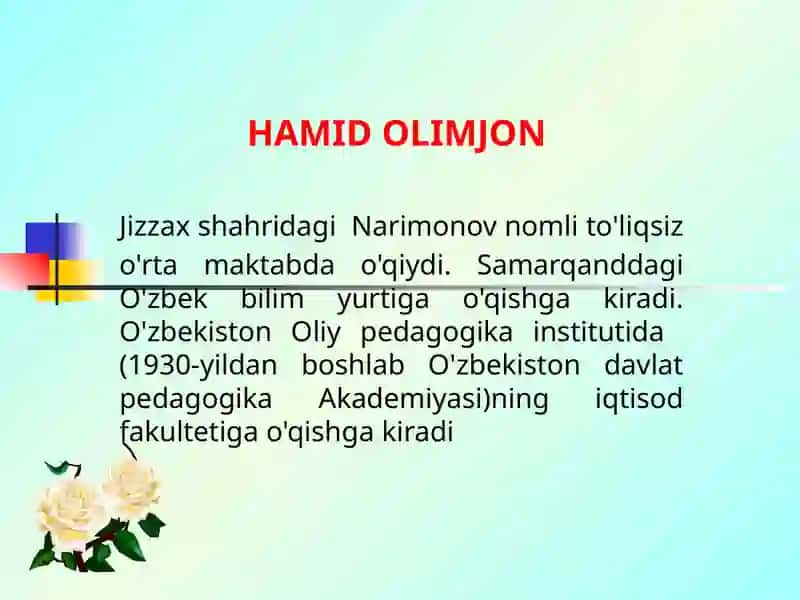 HAMID OLIMJON

Jizzax shahridagi Narimonov nomli to'liqsiz o'rta maktabda o'qiydi. Samarqanddagi O'zbek bilim yurtiga o'qishga kiradi. O'zbekiston Oliy pedagogika institutida (1930-yildan boshlab O'zbekiston davlat pedagogika Akademiyasi)ning iqtisod fakultetiga o'qishga kiradi